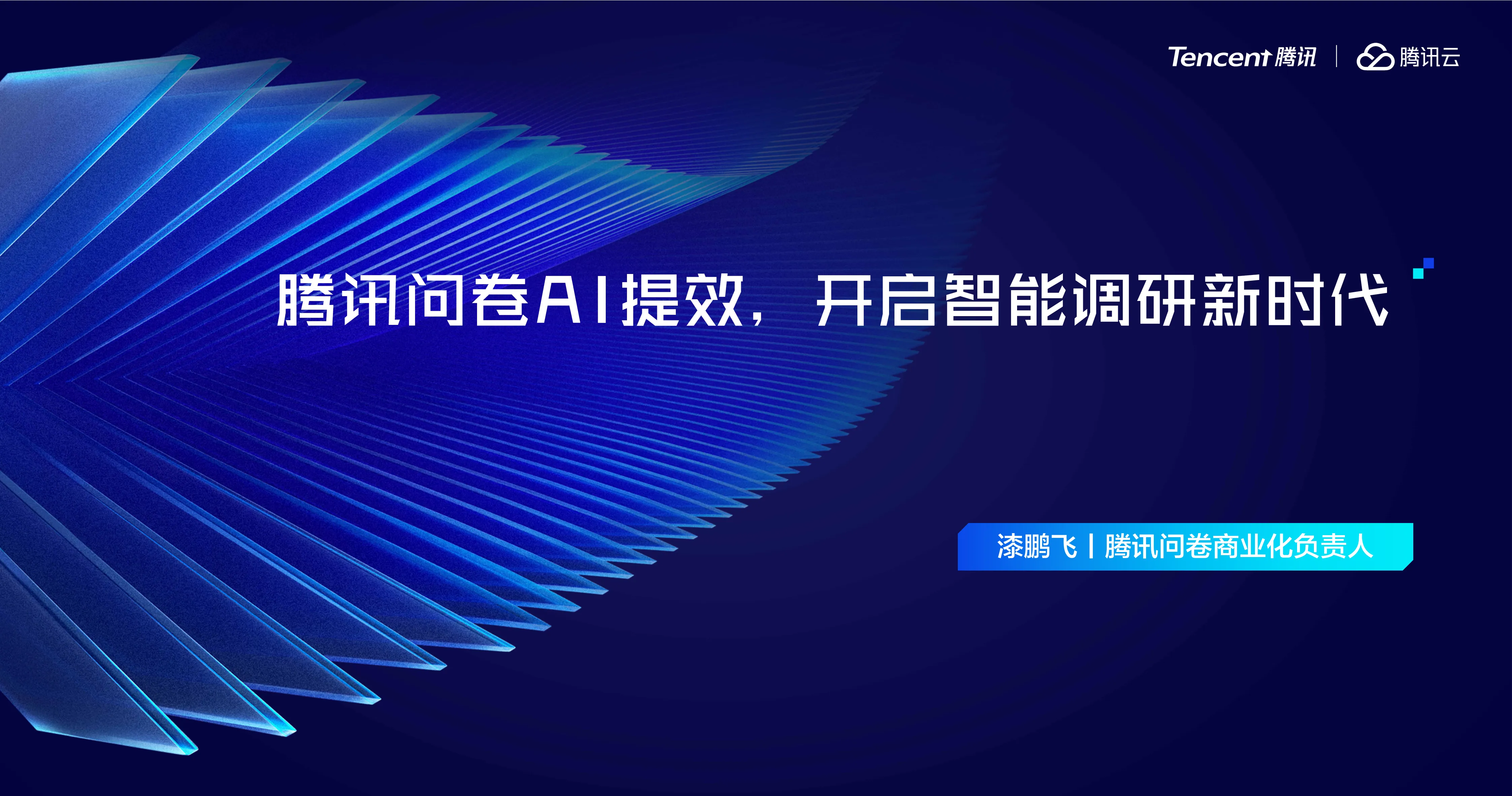 Tencent 腾讯 | 腾讯云

腾讯问卷AI提效，开启智能调研新时代

漆鹏飞 | 腾讯问卷商业化负责人